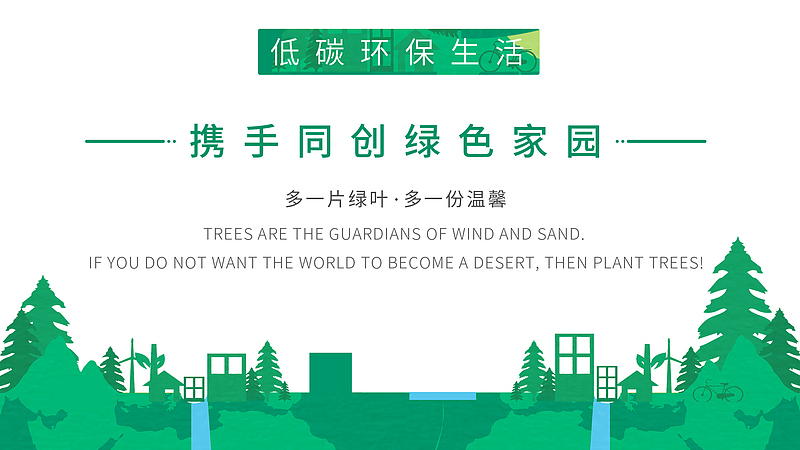 低碳环保生活

携手同创绿色家园

多一片绿叶·多一份温馨

TREES ARE THE GUARDIANS OF WIND AND SAND.
IF YOU DO NOT WANT THE WORLD TO BECOME A DESERT, THEN PLANT TREES!